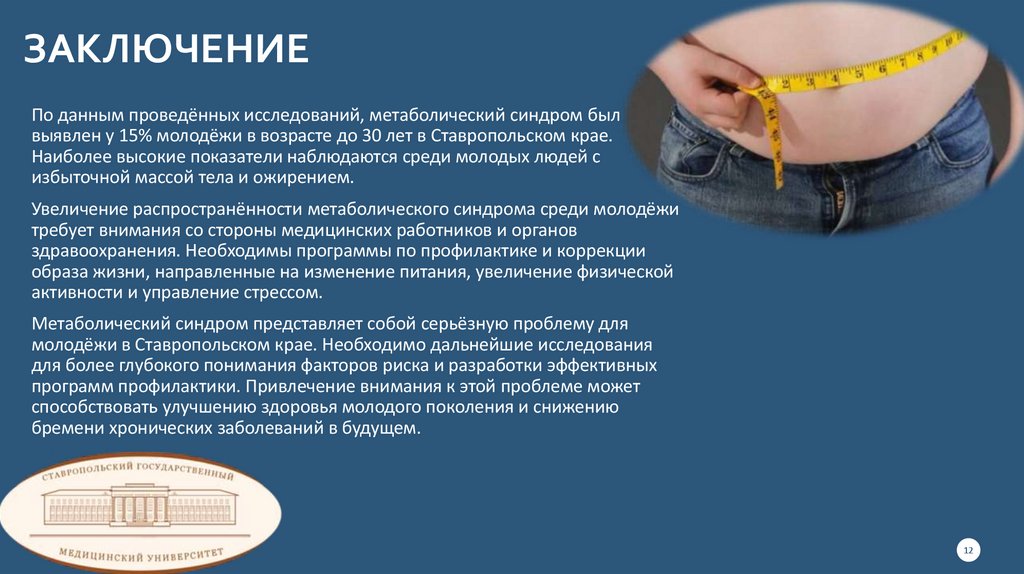 ЗАКЛЮЧЕНИЕ

По данным проведённых исследований, метаболический синдром был выявлен у 15% молодёжи в возрасте до 30 лет в Ставропольском крае. Наиболее высокие показатели наблюдаются среди молодых людей с избыточной массой тела и ожирением.

Увеличение распространённости метаболического синдрома среди молодёжи требует внимания со стороны медицинских работников и органов здравоохранения. Необходимы программы по профилактике и коррекции образа жизни, направленные на изменение питания, увеличение физической активности и управление стрессом.

Метаболический синдром представляет собой серьёзную проблему для молодёжи в Ставропольском крае. Необходимо дальнейшие исследования для более глубокого понимания факторов риска и разработки эффективных программ профилактики. Привлечение внимания к этой проблеме может способствовать улучшению здоровья молодого поколения и снижению бремени хронических заболеваний в будущем.

СТАВРОПОЛЬСКИЙ ГОСУДАРСТВЕННЫЙ
МЕДИЦИНСКИЙ УНИВЕРСИТЕТ

12